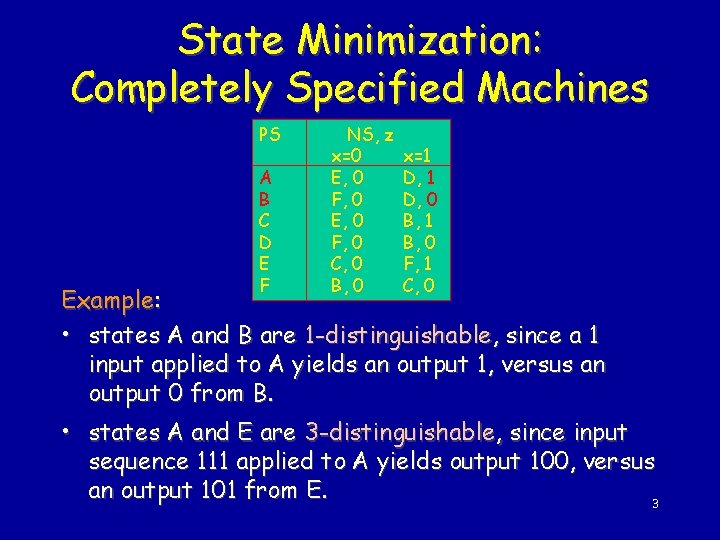 State Minimization: Completely Specified Machines

| PS | NS, z x=0 | x=1 |
|---|---|---|
| A | E, 0 | D, 1 |
| B | F, 0 | D, 0 |
| C | E, 0 | B, 1 |
| D | F, 0 | B, 0 |
| E | C, 0 | F, 1 |
| F | B, 0 | C, 0 |

Example:

• states A and B are 1-distinguishable, since a 1 input applied to A yields an output 1, versus an output 0 from B.

• states A and E are 3-distinguishable, since input sequence 111 applied to A yields output 100, versus an output 101 from E.

3